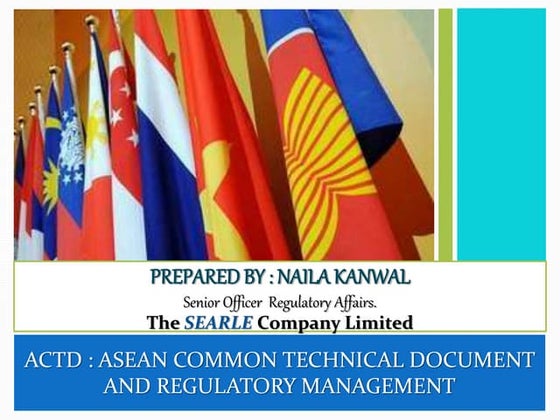 PREPARED BY : NAILA KANWAL

Senior Officer Regulatory Affairs.

The SEARLE Company Limited

ACTD : ASEAN COMMON TECHNICAL DOCUMENT AND REGULATORY MANAGEMENT